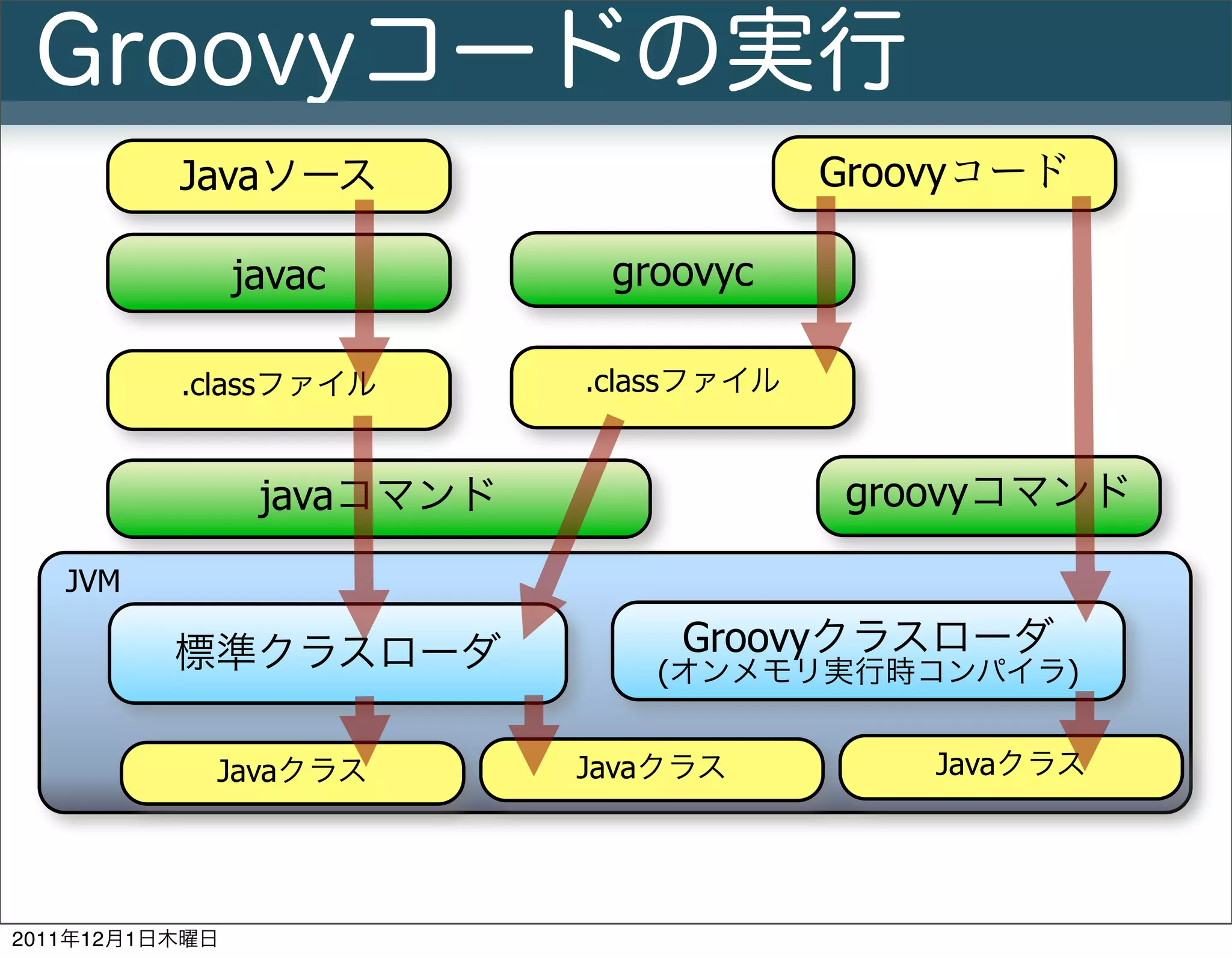 Groovyコードの実行

Javaソース

Groovyコード

javac

groovyc

.classファイル

.classファイル

javaコマンド

groovyコマンド

JVM

標準クラスローダ

Groovyクラスローダ
(オンメモリ実行時コンパイラ)

Javaクラス

Javaクラス

Javaクラス

2011年12月1日木曜日